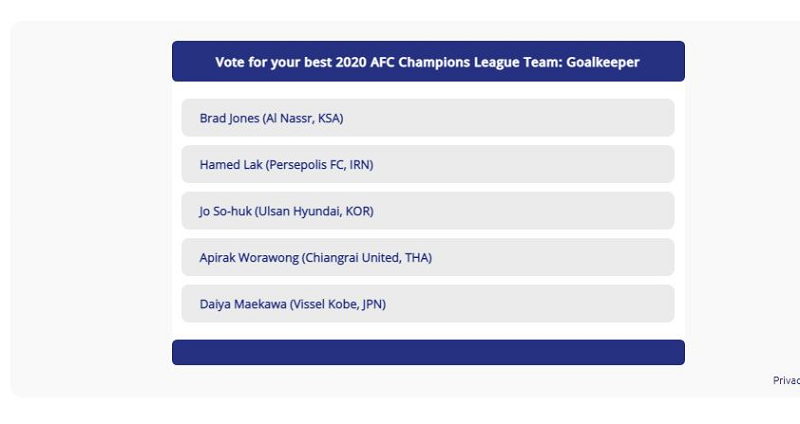 Vote for your best 2020 AFC Champions League Team: Goalkeeper

Brad Jones (Al Nassr, KSA)

Hamed Lak (Persepolis FC, IRN)

Jo So-huk (Ulsan Hyundai, KOR)

Apirak Worawong (Chiangrai United, THA)

Daiya Maekawa (Vissel Kobe, JPN)

Privac